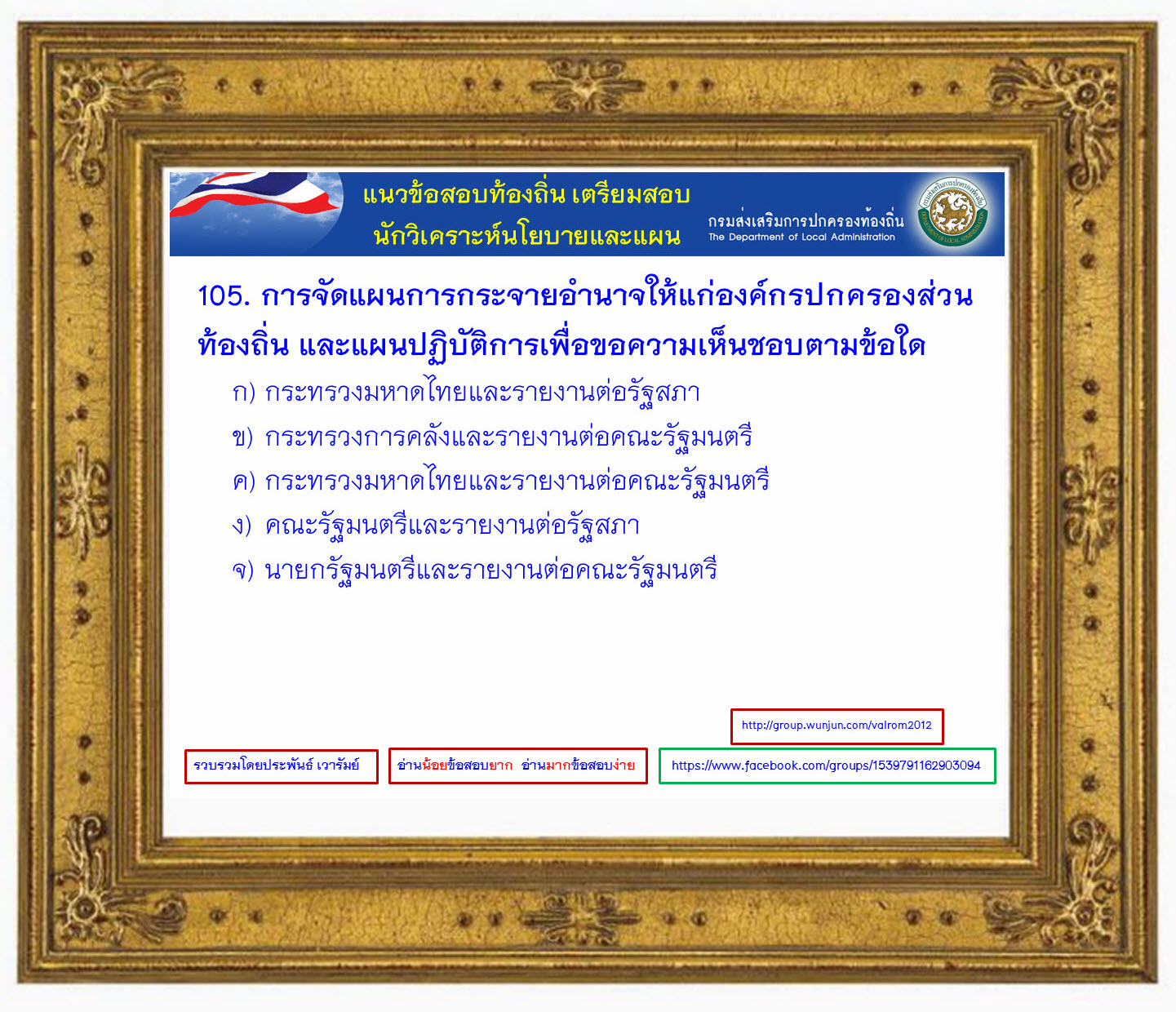 แนวข้อสอบท้องถิ่น เตรียมสอบ
นักวิเคราะห์นโยบายและแผน

กรมส่งเสริมการปกครองท้องถิ่น
The Department of Local Administration

105. การจัดแผนการกระจายอำนาจให้แก่องค์กรปกครองส่วนท้องถิ่น และแผนปฏิบัติการเพื่อขอความเห็นชอบตามข้อใด

ก) กระทรวงมหาดไทยและรายงานต่อรัฐสภา

ข) กระทรวงการคลังและรายงานต่อคณะรัฐมนตรี

ค) กระทรวงมหาดไทยและรายงานต่อคณะรัฐมนตรี

ง) คณะรัฐมนตรีและรายงานต่อรัฐสภา

จ) นายกรัฐมนตรีและรายงานต่อคณะรัฐมนตรี

http://group.wunjun.com/valrom2012

รวบรวมโดยประพันธ์ เวารัมย์

อ่านน้อยข้อสอบยาก อ่านมากข้อสอบง่าย

https://www.facebook.com/groups/1539791162903094